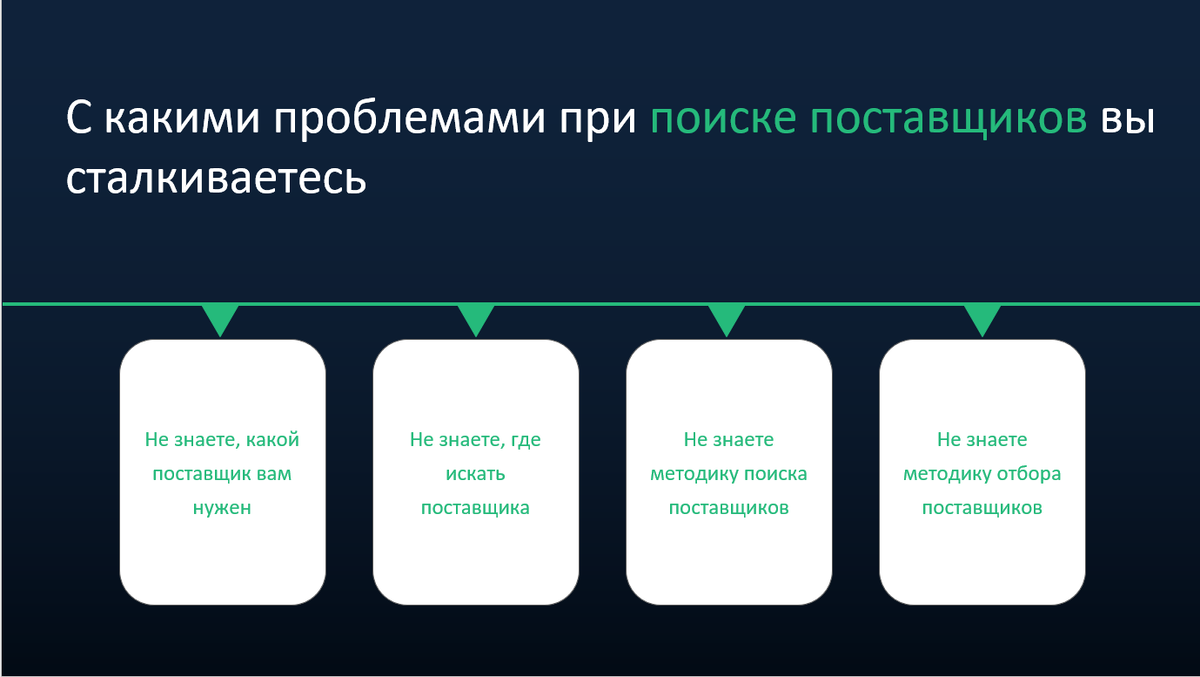 С какими проблемами при поиске поставщиков вы сталкиваетесь

Не знаете, какой поставщик вам нужен

Не знаете, где искать поставщика

Не знаете методику поиска поставщиков

Не знаете методику отбора поставщиков